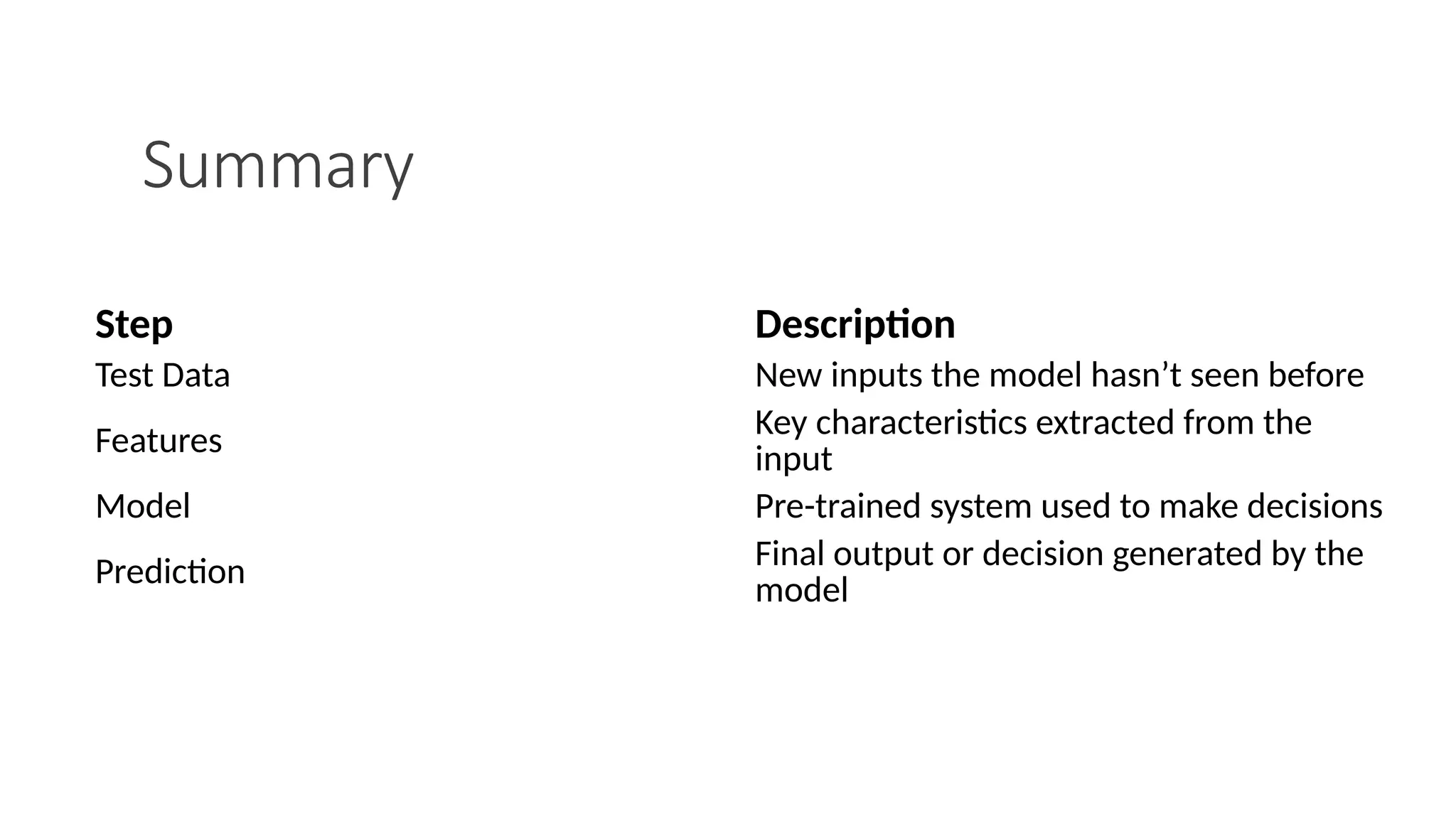 Summary

| Step | Description |
|---|---|
| Test Data | New inputs the model hasn’t seen before |
| Features | Key characteristics extracted from the input |
| Model | Pre-trained system used to make decisions |
| Prediction | Final output or decision generated by the model |